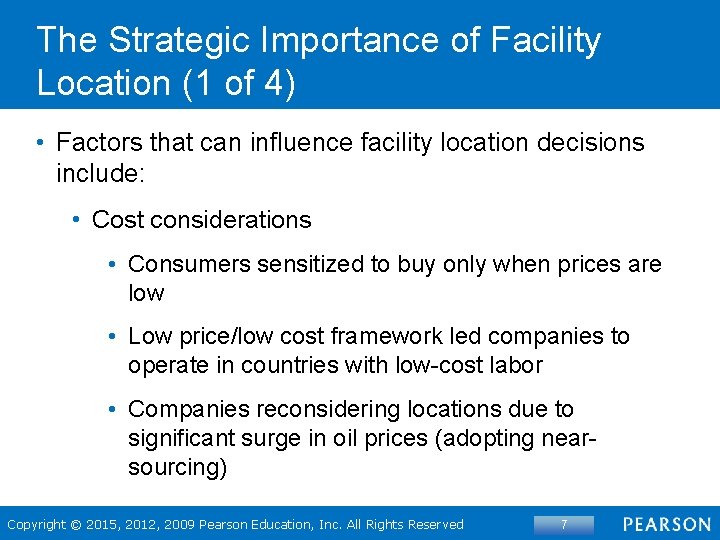 The Strategic Importance of Facility Location (1 of 4)

• Factors that can influence facility location decisions include:

• Cost considerations

• Consumers sensitized to buy only when prices are low

• Low price/low cost framework led companies to operate in countries with low-cost labor

• Companies reconsidering locations due to significant surge in oil prices (adopting near-sourcing)

Copyright © 2015, 2012, 2009 Pearson Education, Inc. All Rights Reserved

7

PEARSON